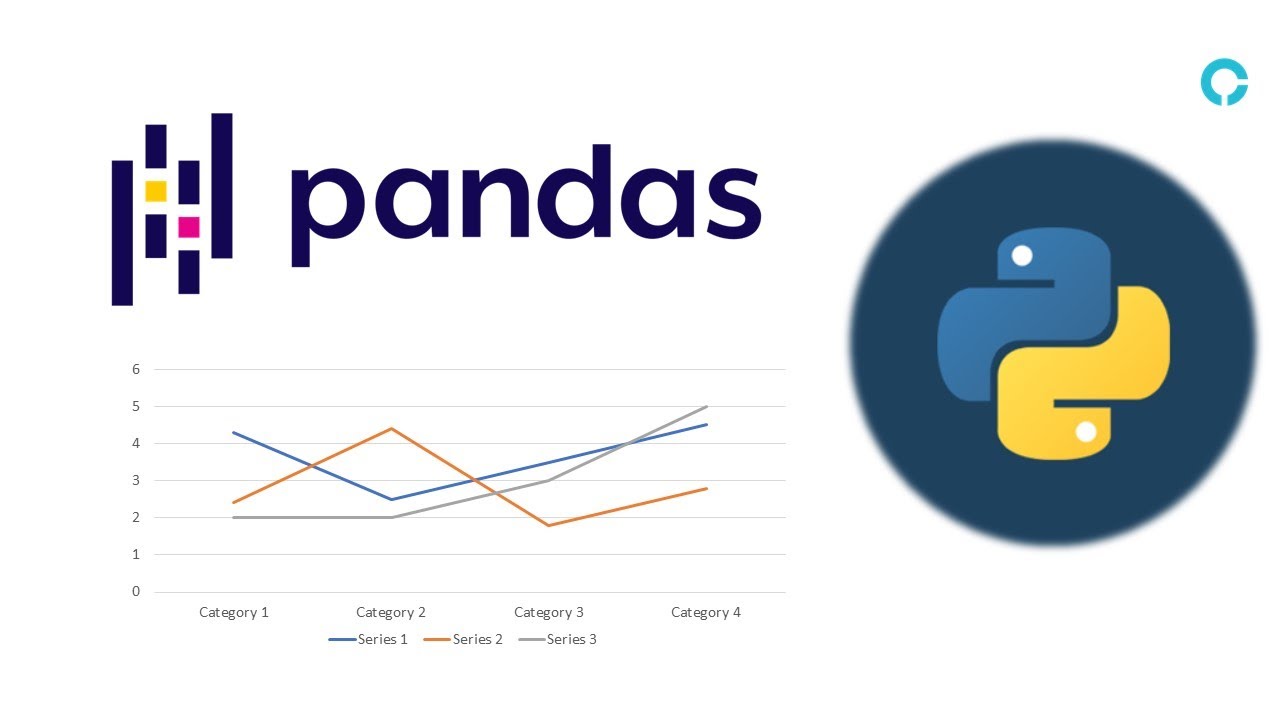 pandas

6
5
4
3
2
1
0

Category 1
Category 2
Category 3
Category 4

Series 1
Series 2
Series 3